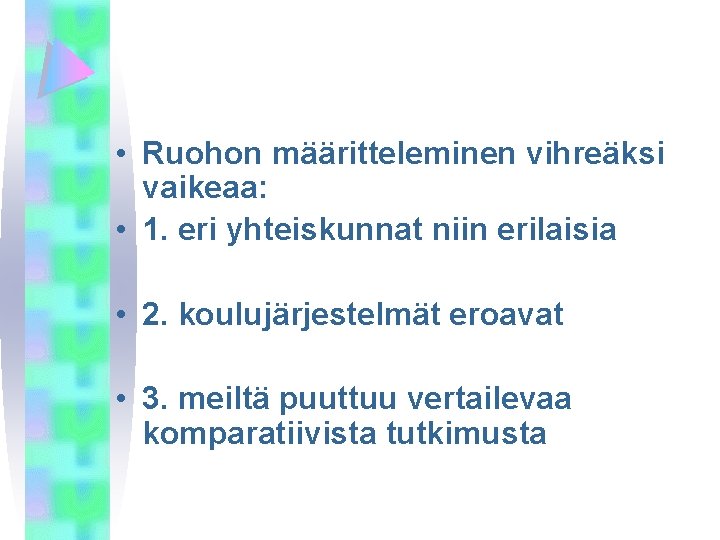 • Ruohon määritteleminen vihreäksi vaikeaa:
• 1. eri yhteiskunnat niin erilaisia

• 2. koulujärjestelmät eroavat

• 3. meiltä puuttuu vertailevaa komparatiivista tutkimusta